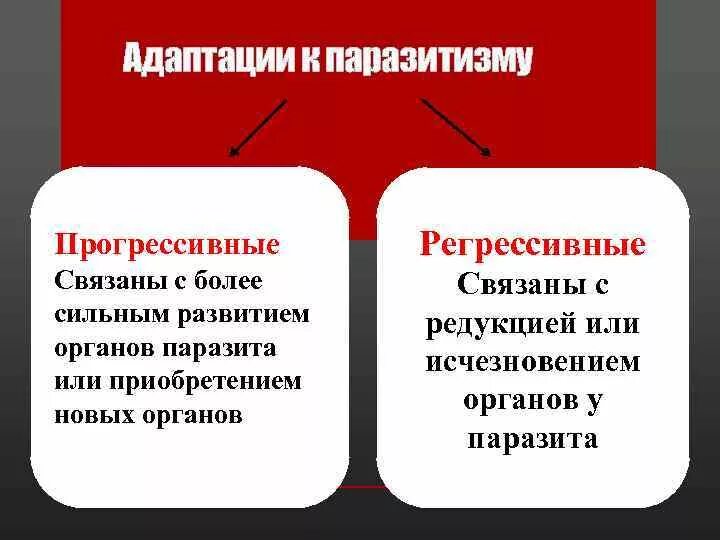 Адаптации к паразитизму

Прогрессивные
Связаны с более сильным развитием органов паразита или приобретением новых органов

Регрессивные
Связаны с редукцией или исчезновением органов у паразита